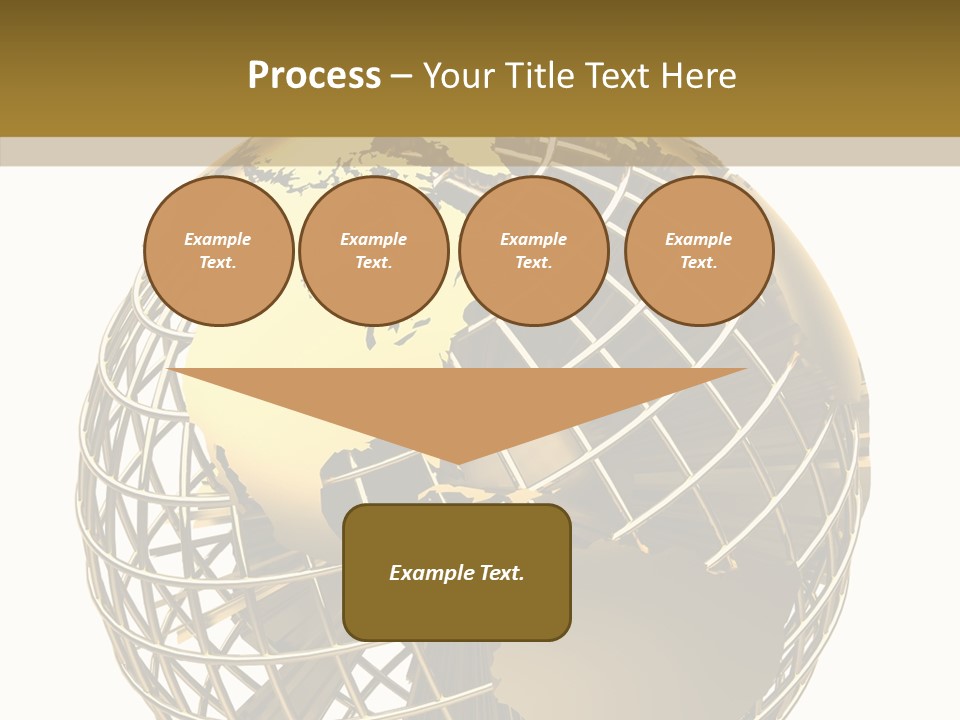 Process – Your Title Text Here

Example Text.

Example Text.

Example Text.

Example Text.

Example Text.